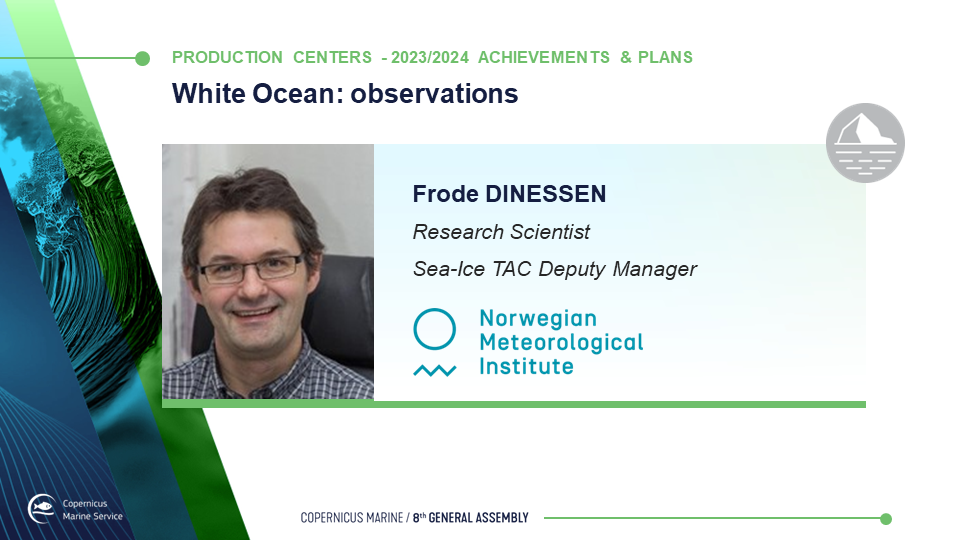 PRODUCTION CENTERS - 2023/2024 ACHIEVEMENTS & PLANS

White Ocean: observations

Frode DINESSEN

Research Scientist

Sea-Ice TAC Deputy Manager

Norwegian Meteorological Institute

Copernicus Marine Service

COPERNICUS MARINE / 8th GENERAL ASSEMBLY